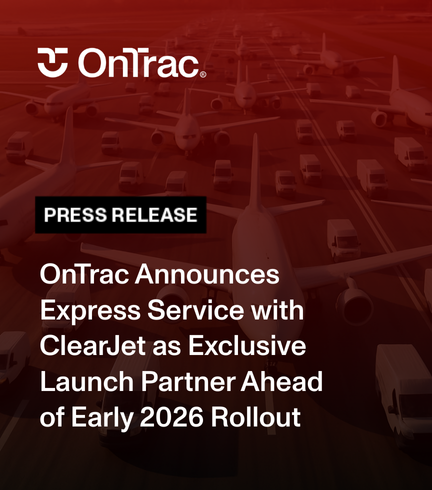 OnTrac®

PRESS RELEASE

OnTrac Announces Express Service with ClearJet as Exclusive Launch Partner Ahead of Early 2026 Rollout